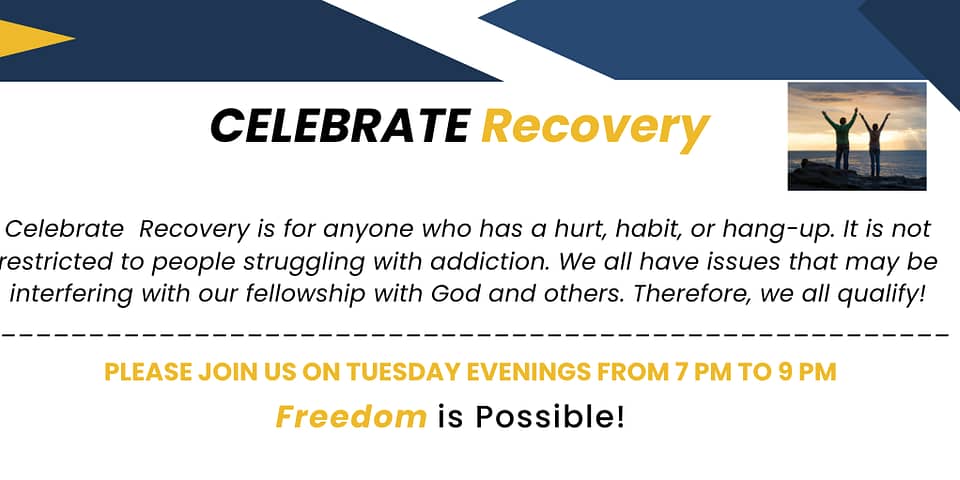 CELEBRATE Recovery

Celebrate Recovery is for anyone who has a hurt, habit, or hang-up. It is not restricted to people struggling with addiction. We all have issues that may be interfering with our fellowship with God and others. Therefore, we all qualify!

PLEASE JOIN US ON TUESDAY EVENINGS FROM 7 PM TO 9 PM

Freedom is Possible!